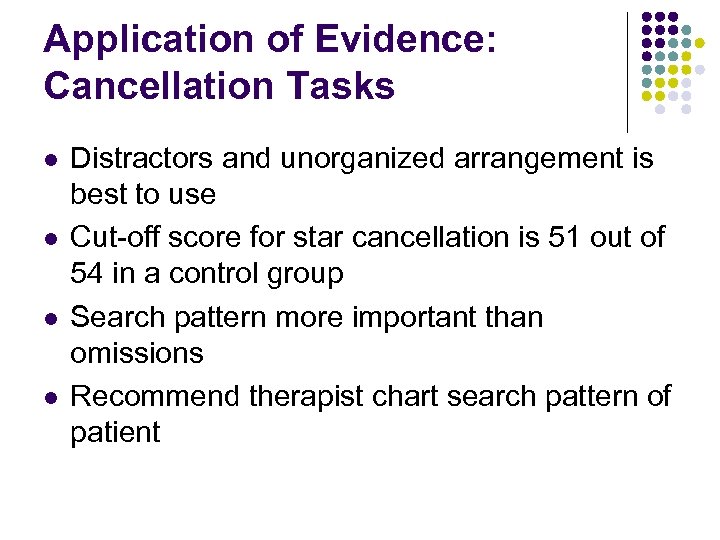 Application of Evidence: Cancellation Tasks

- Distractors and unorganized arrangement is best to use
- Cut-off score for star cancellation is 51 out of 54 in a control group
- Search pattern more important than omissions
- Recommend therapist chart search pattern of patient